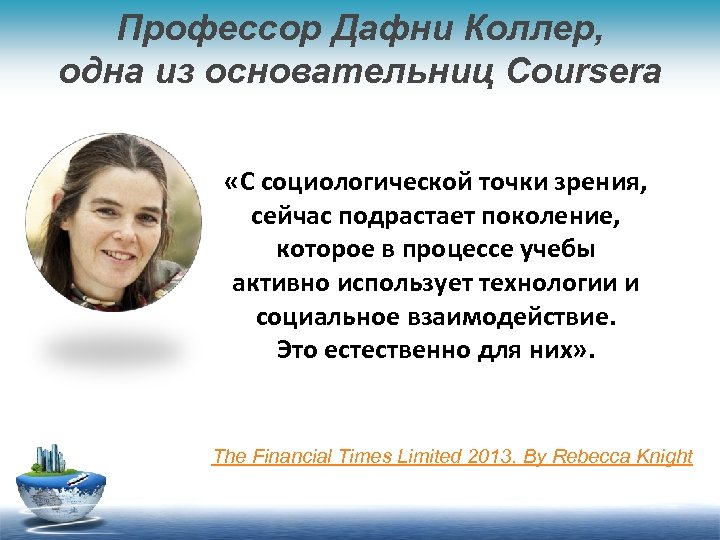 Профессор Дафни Коллер, одна из основательниц Coursera

«С социологической точки зрения, сейчас подрастает поколение, которое в процессе учебы активно использует технологии и социальное взаимодействие. Это естественно для них».

The Financial Times Limited 2013. By Rebecca Knight